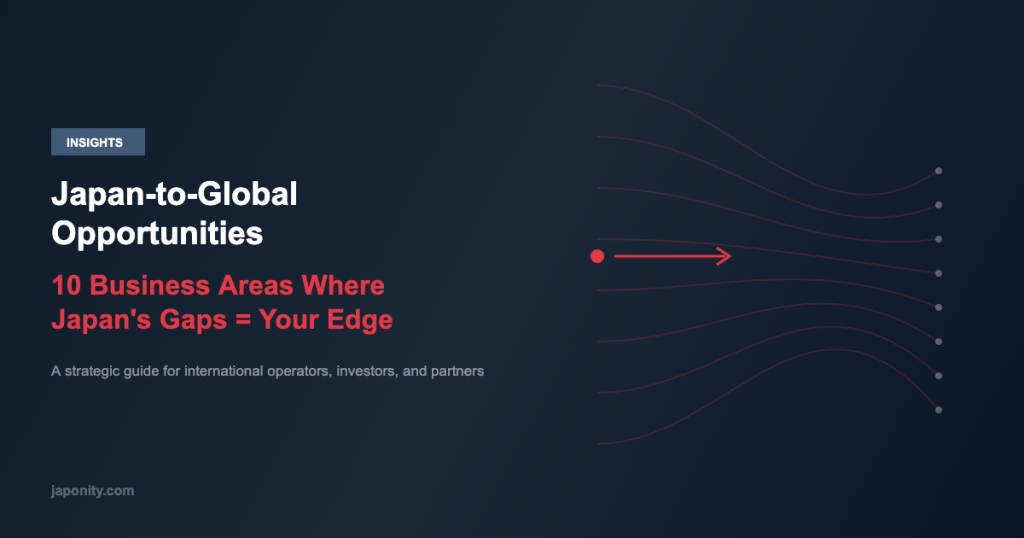 INSIGHTS

Japan-to-Global Opportunities

10 Business Areas Where Japan's Gaps = Your Edge

A strategic guide for international operators, investors, and partners

japonity.com